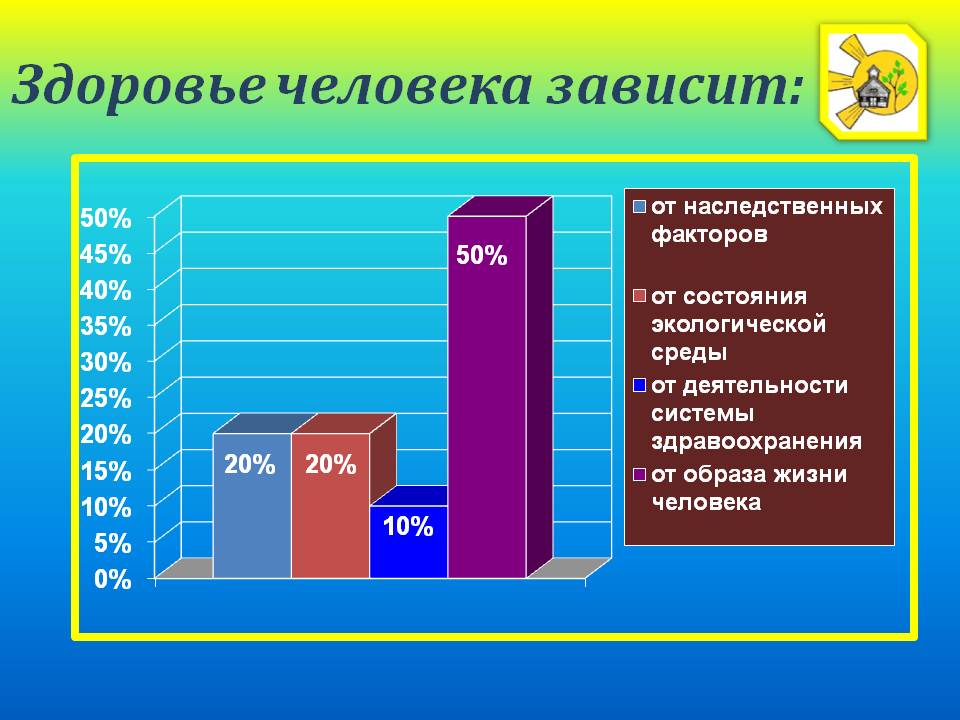 Здоровье человека зависит:

50%
45%
40%
35%
30%
25%
20%
15%
10%
5%
0%

20%
20%
10%
50%

от наследственных факторов
от состояния экологической среды
от деятельности системы здравоохранения
от образа жизни человека